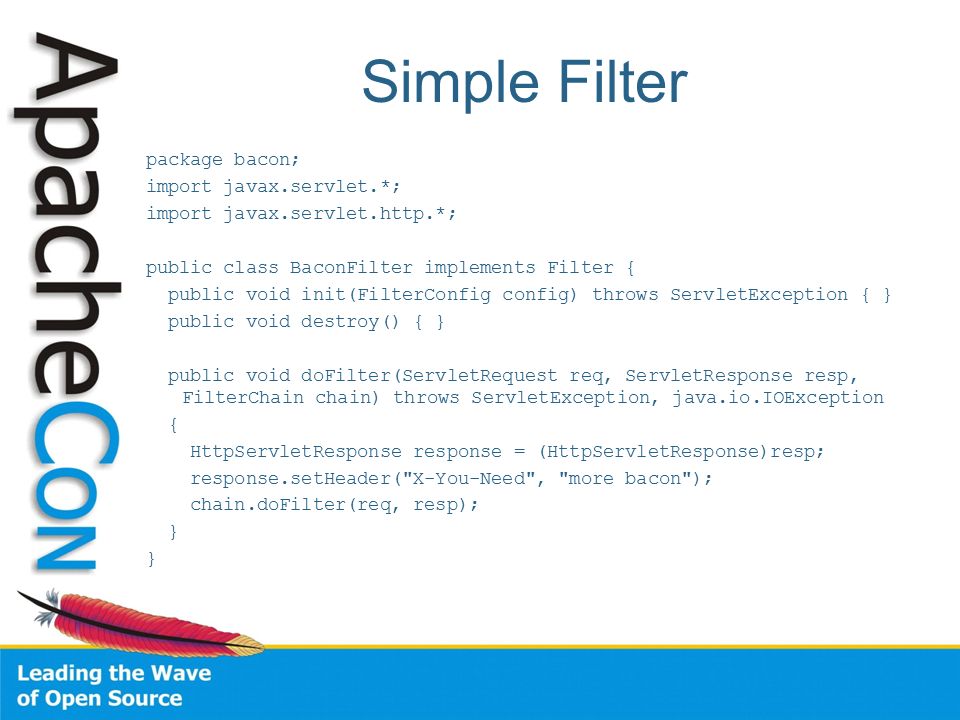 ApacheCon

Simple Filter

package bacon;
import javax.servlet.*;
import javax.servlet.http.*;

public class BaconFilter implements Filter {
  public void init(FilterConfig config) throws ServletException { }
  public void destroy() { }

  public void doFilter(ServletRequest req, ServletResponse resp,
   FilterChain chain) throws ServletException, java.io.IOException
  {
    HttpServletResponse response = (HttpServletResponse)resp;
    response.setHeader("X-You-Need", "more bacon");
    chain.doFilter(req, resp);
  }
}

Leading the Wave of Open Source